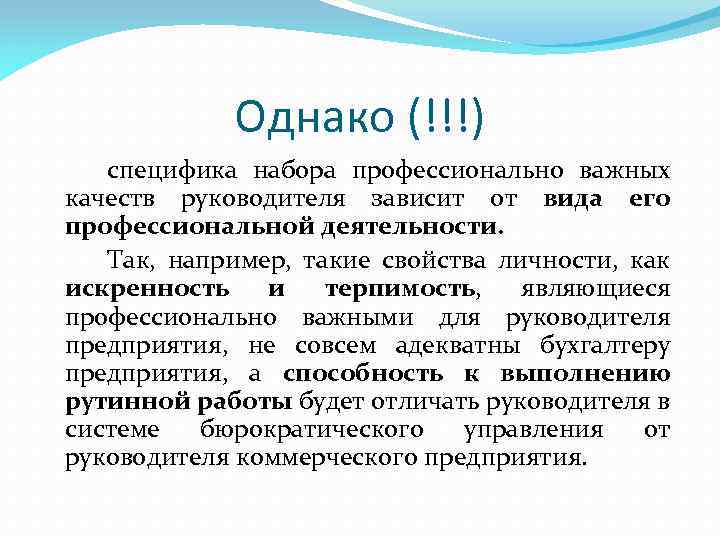 Однако (!!!)

специфика набора профессионально важных качеств руководителя зависит от вида его профессиональной деятельности.

Так, например, такие свойства личности, как искренность и терпимость, являющиеся профессионально важными для руководителя предприятия, не совсем адекватны бухгалтеру предприятия, а способность к выполнению рутинной работы будет отличать руководителя в системе бюрократического управления от руководителя коммерческого предприятия.